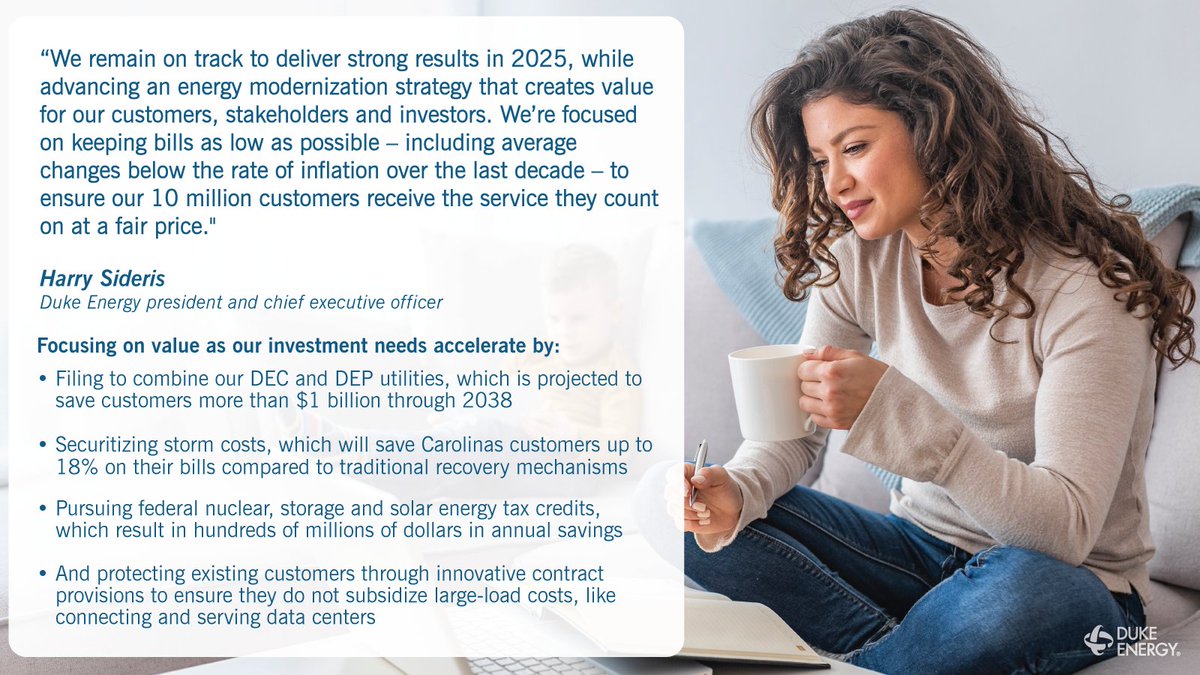 “We remain on track to deliver strong results in 2025, while advancing an energy modernization strategy that creates value for our customers, stakeholders and investors. We’re focused on keeping bills as low as possible – including average changes below the rate of inflation over the last decade – to ensure our 10 million customers receive the service they count on at a fair price."

Harry Sideris
Duke Energy president and chief executive officer

Focusing on value as our investment needs accelerate by:

• Filing to combine our DEC and DEP utilities, which is projected to save customers more than $1 billion through 2038

• Securitizing storm costs, which will save Carolinas customers up to 18% on their bills compared to traditional recovery mechanisms

• Pursuing federal nuclear, storage and solar energy tax credits, which result in hundreds of millions of dollars in annual savings

• And protecting existing customers through innovative contract provisions to ensure they do not subsidize large-load costs, like connecting and serving data centers

DUKE ENERGY.